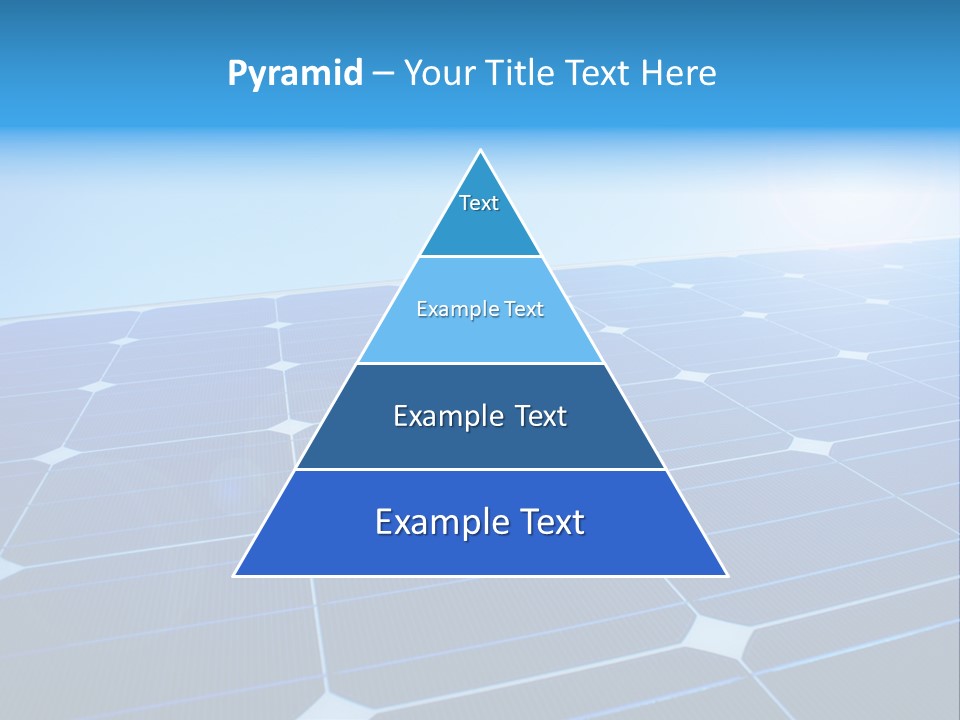 Pyramid – Your Title Text Here

Text

Example Text

Example Text

Example Text